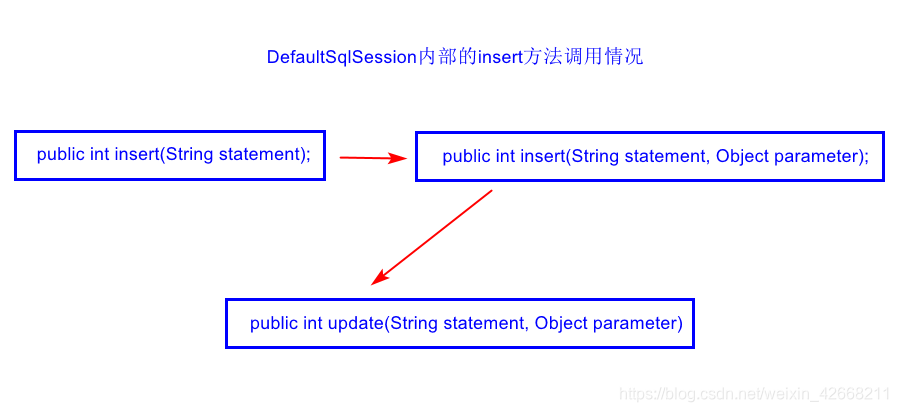 DefaultSqlSession内部的insert方法调用情况

public int insert(String statement);

public int insert(String statement, Object parameter);

public int update(String statement, Object parameter)

https://blog.csdn.net/weixin_42668211